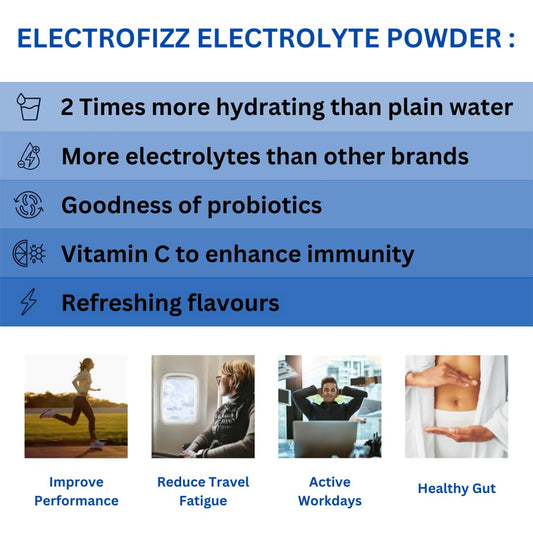 ELECTROFIZZ ELECTROLYTE POWDER :

2 Times more hydrating than plain water

More electrolytes than other brands

Goodness of probiotics

Vitamin C to enhance immunity

Refreshing flavours

Improve Performance

Reduce Travel Fatigue

Active Workdays

Healthy Gut